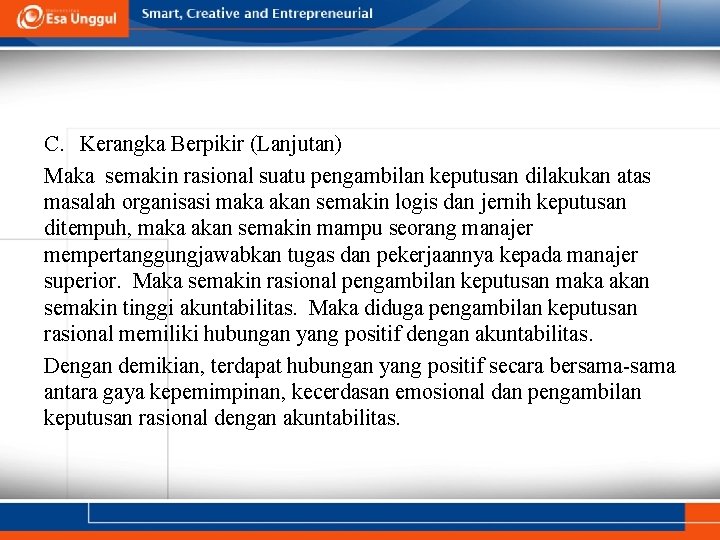 Esa Unggul

Smart, Creative and Entrepreneurial

C. Kerangka Berpikir (Lanjutan)

Maka semakin rasional suatu pengambilan keputusan dilakukan atas masalah organisasi maka akan semakin logis dan jernih keputusan ditempuh, maka akan semakin mampu seorang manajer mempertanggungjawabkan tugas dan pekerjaannya kepada manajer superior. Maka semakin rasional pengambilan keputusan maka akan semakin tinggi akuntabilitas. Maka diduga pengambilan keputusan rasional memiliki hubungan yang positif dengan akuntabilitas.

Dengan demikian, terdapat hubungan yang positif secara bersama-sama antara gaya kepemimpinan, kecerdasan emosional dan pengambilan keputusan rasional dengan akuntabilitas.